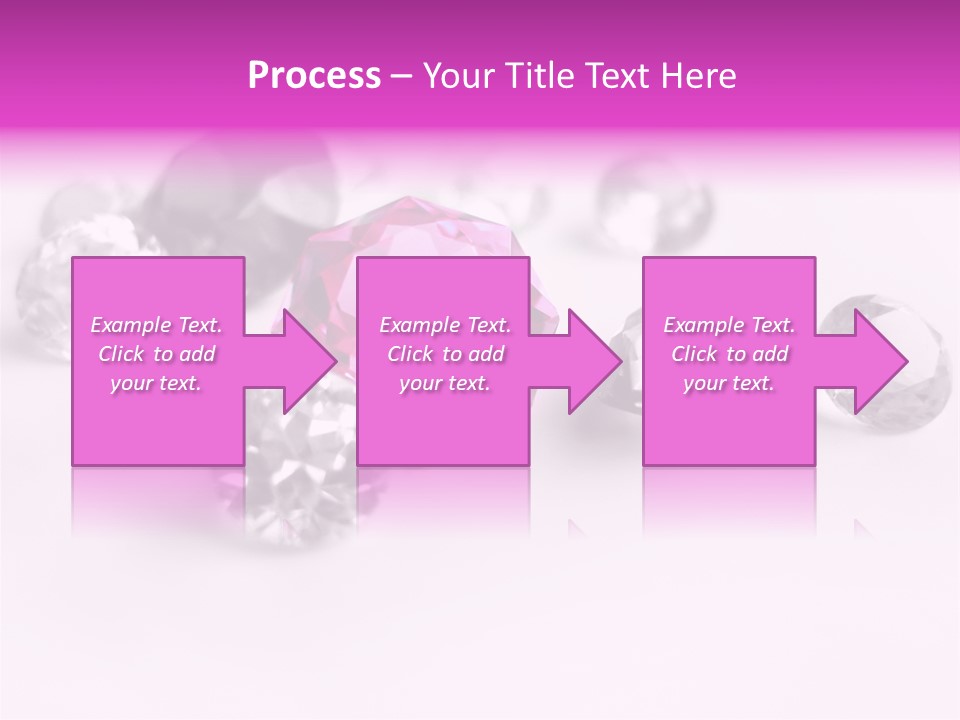 Process – Your Title Text Here

Example Text. Click to add your text.

Example Text. Click to add your text.

Example Text. Click to add your text.